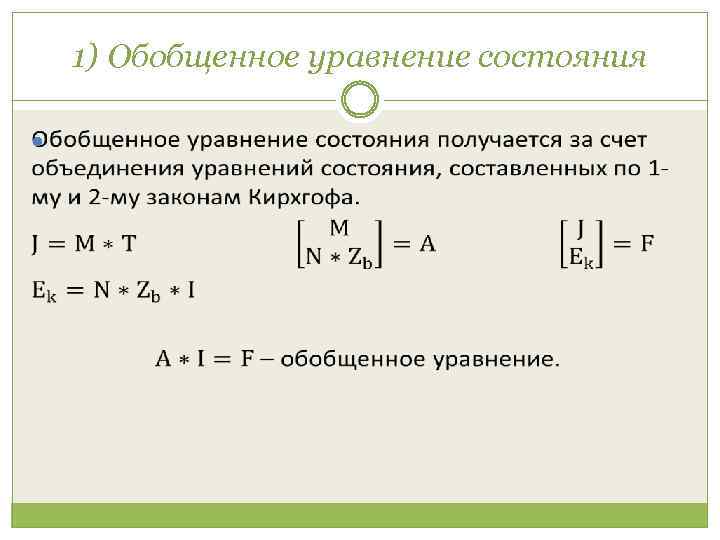 1) Обобщенное уравнение состояния

Обобщенное уравнение состояния получается за счет объединения уравнений состояния, составленных по 1-му и 2-му законам Кирхгофа.

$J = M * T$ $\begin{bmatrix} M \\ N * Z_b \end{bmatrix} = A$ $\begin{bmatrix} J \\ E_k \end{bmatrix} = F$

$E_k = N * Z_b * I$

$A * I = F$ – обобщенное уравнение.